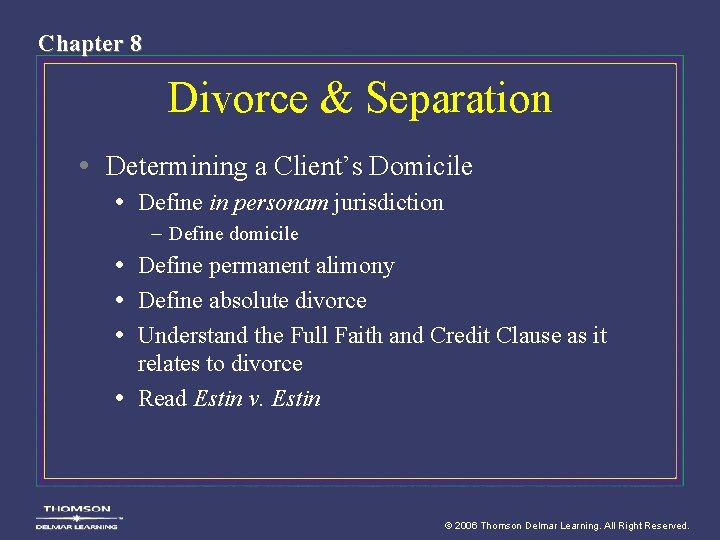 Chapter 8

Divorce & Separation

• Determining a Client's Domicile
  • Define in personam jurisdiction
    – Define domicile
  • Define permanent alimony
  • Define absolute divorce
  • Understand the Full Faith and Credit Clause as it relates to divorce
  • Read Estin v. Estin

THOMSON
DELMAR LEARNING

© 2006 Thomson Delmar Learning. All Right Reserved.